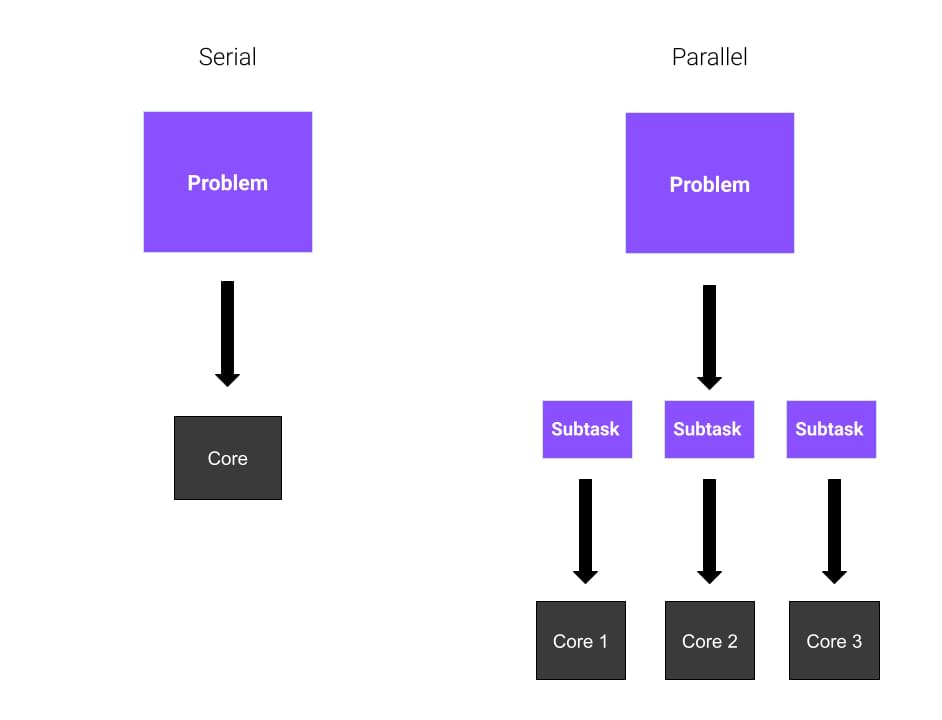 Serial

Problem

Core

Parallel

Problem

Subtask

Subtask

Subtask

Core 1

Core 2

Core 3